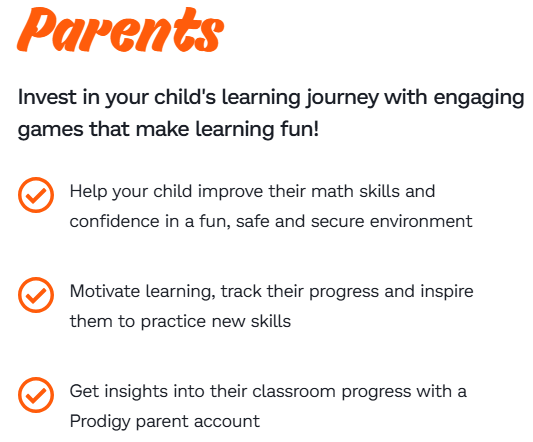 Parents

Invest in your child's learning journey with engaging games that make learning fun!

Help your child improve their math skills and confidence in a fun, safe and secure environment

Motivate learning, track their progress and inspire them to practice new skills

Get insights into their classroom progress with a Prodigy parent account